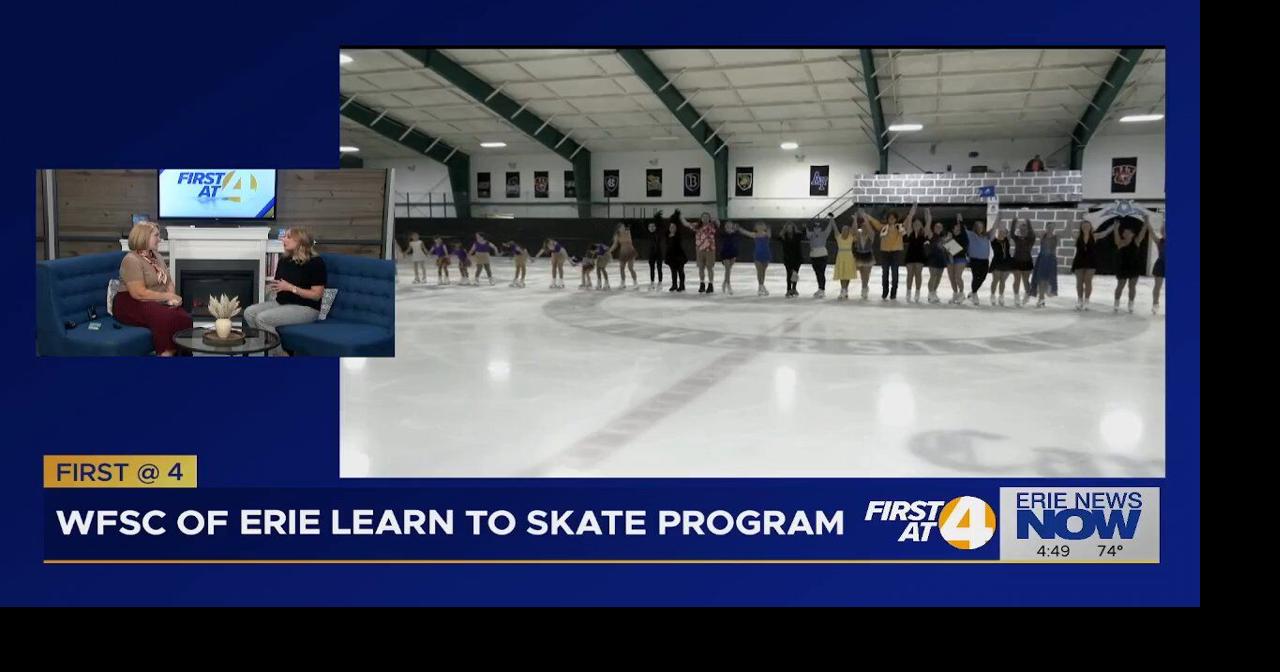 FIRST AT 4

FIRST @ 4

WFSC OF ERIE LEARN TO SKATE PROGRAM

FIRST AT 4

ERIE NEWS NOW
4:49 74°